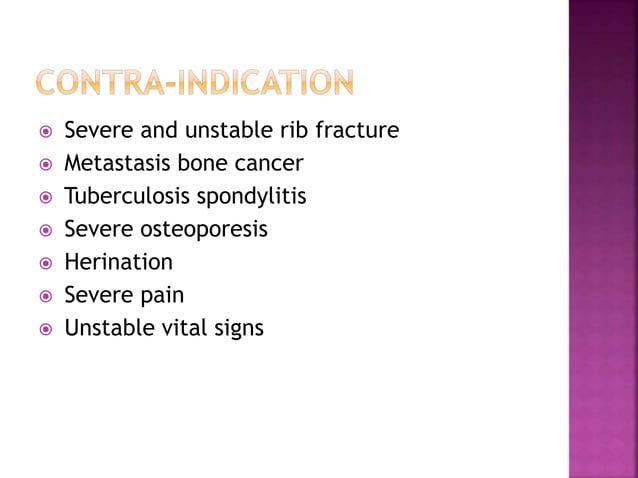 CONTRA-INDICATION

- Severe and unstable rib fracture
- Metastasis bone cancer
- Tuberculosis spondylitis
- Severe osteoporesis
- Herination
- Severe pain
- Unstable vital signs